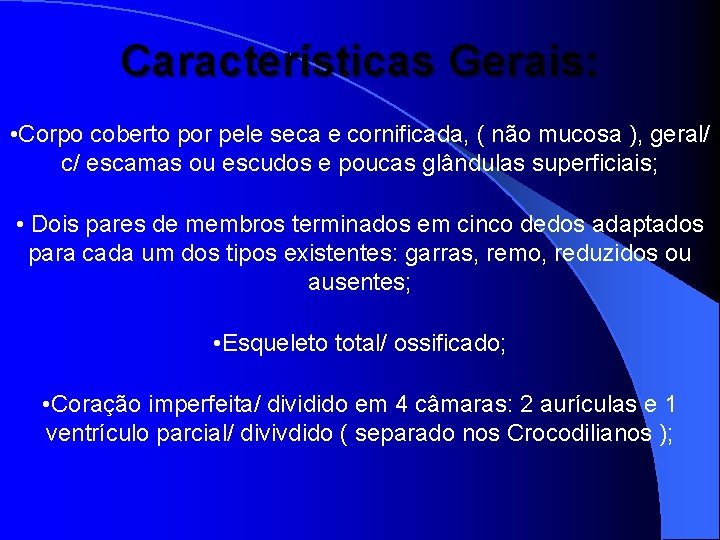 Características Gerais:

•Corpo coberto por pele seca e cornificada, ( não mucosa ), geral/ c/ escamas ou escudos e poucas glândulas superficiais;

• Dois pares de membros terminados em cinco dedos adaptados para cada um dos tipos existentes: garras, remo, reduzidos ou ausentes;

•Esqueleto total/ ossificado;

•Coração imperfeita/ dividido em 4 câmaras: 2 aurículas e 1 ventrículo parcial/ divivdido ( separado nos Crocodilianos );